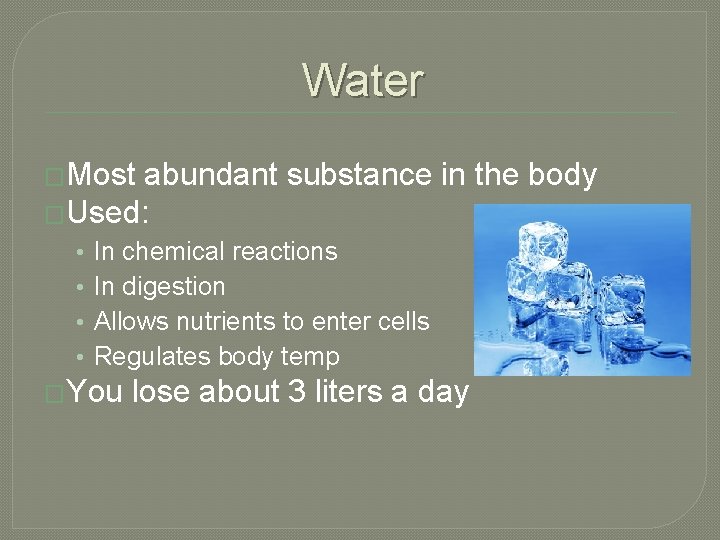 Water

Most abundant substance in the body
Used:
• In chemical reactions
• In digestion
• Allows nutrients to enter cells
• Regulates body temp
You lose about 3 liters a day